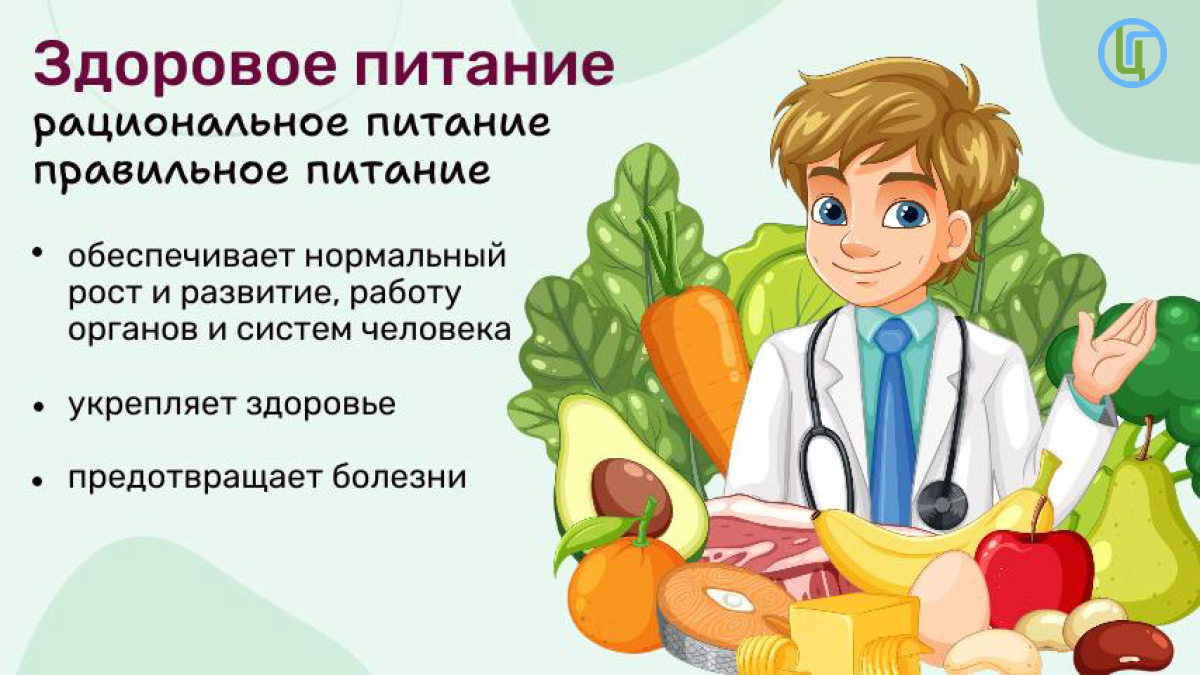 Здоровое питание
рациональное питание
правильное питание

• обеспечивает нормальный рост и развитие, работу органов и систем человека

• укрепляет здоровье

• предотвращает болезни

Ц